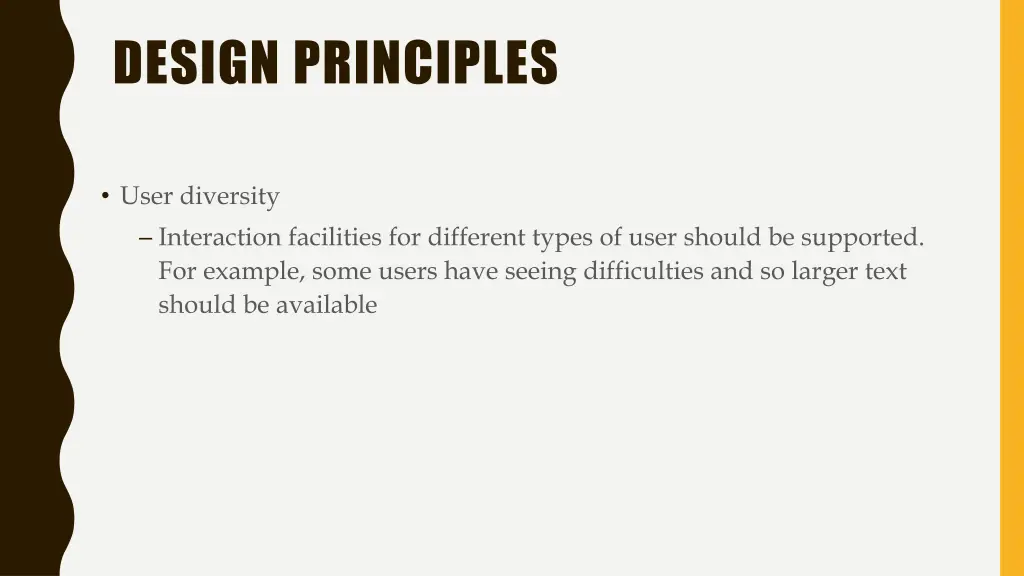 DESIGN PRINCIPLES

• User diversity
– Interaction facilities for different types of user should be supported. For example, some users have seeing difficulties and so larger text should be available